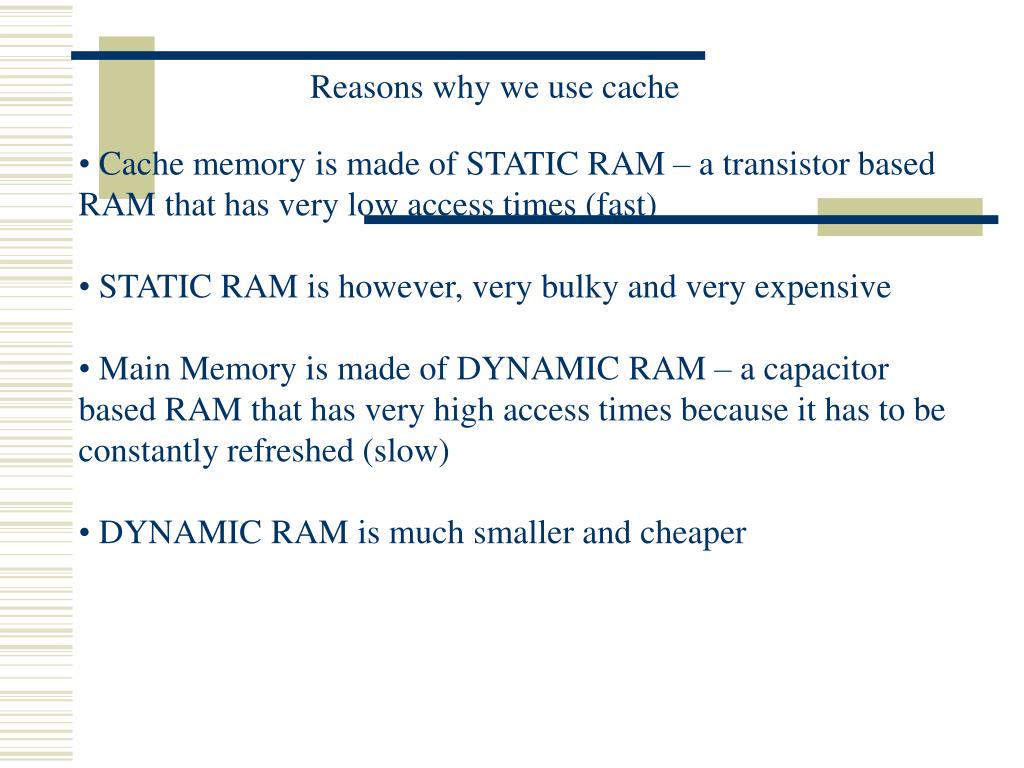 Reasons why we use cache

• Cache memory is made of STATIC RAM – a transistor based RAM that has very low access times (fast)

• STATIC RAM is however, very bulky and very expensive

• Main Memory is made of DYNAMIC RAM – a capacitor based RAM that has very high access times because it has to be constantly refreshed (slow)

• DYNAMIC RAM is much smaller and cheaper